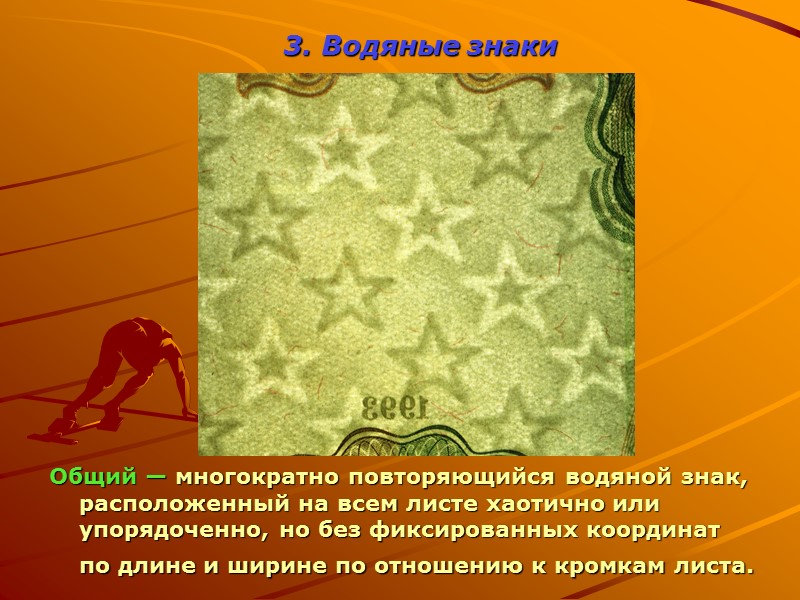 3. Водяные знаки

1993

Общий — многократно повторяющийся водяной знак, расположенный на всем листе хаотично или упорядоченно, но без фиксированных координат по длине и ширине по отношению к кромкам листа.